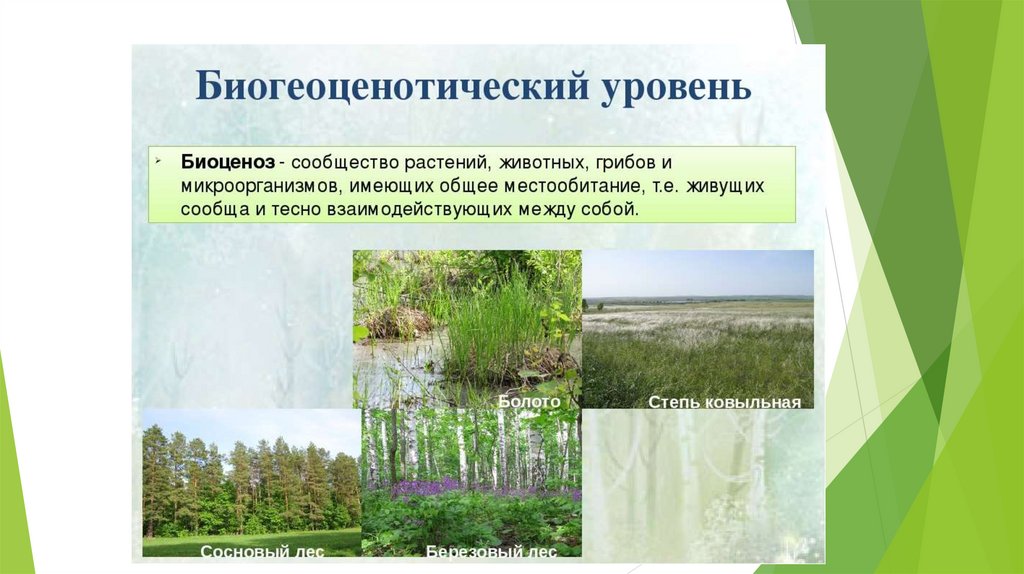 Биогеоценотический уровень

Биоценоз - сообщество растений, животных, грибов и микроорганизмов, имеющих общее местообитание, т.е. живущих сообща и тесно взаимодействующих между собой.

Болото

Степь ковыльная

Сосновый лес

Березовый лес